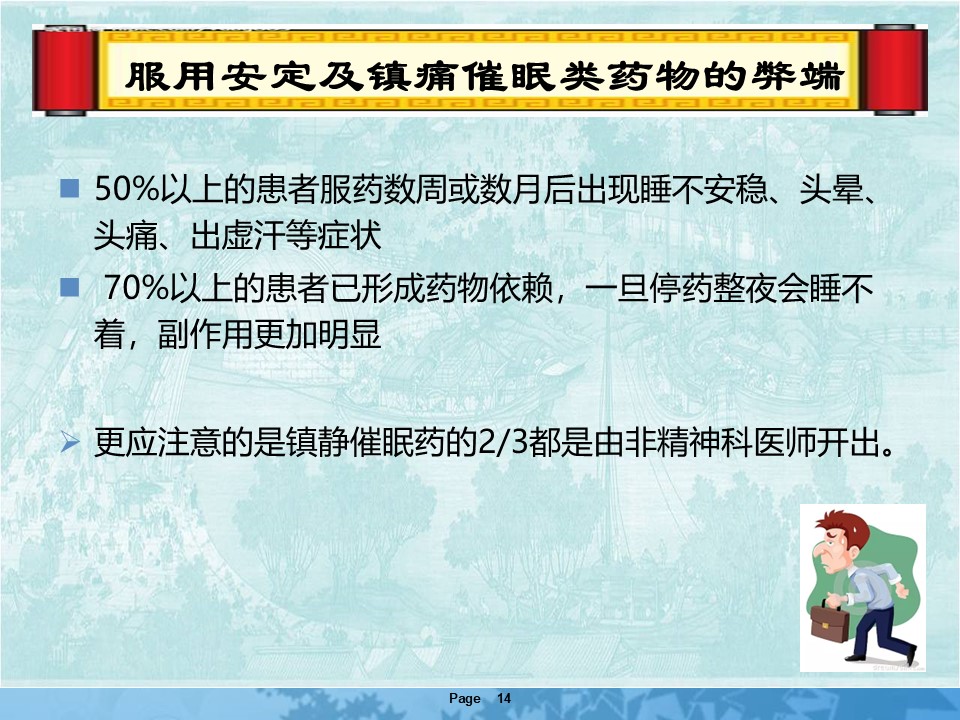 服用安定及镇痛催眠类药物的弊端

■ 50%以上的患者服药数周或数月后出现睡不安稳、头晕、头痛、出虚汗等症状

■ 70%以上的患者已形成药物依赖，一旦停药整夜会睡不着，副作用更加明显

➢ 更应注意的是镇静催眠药的2/3都是由非精神科医师开出。

Page 14